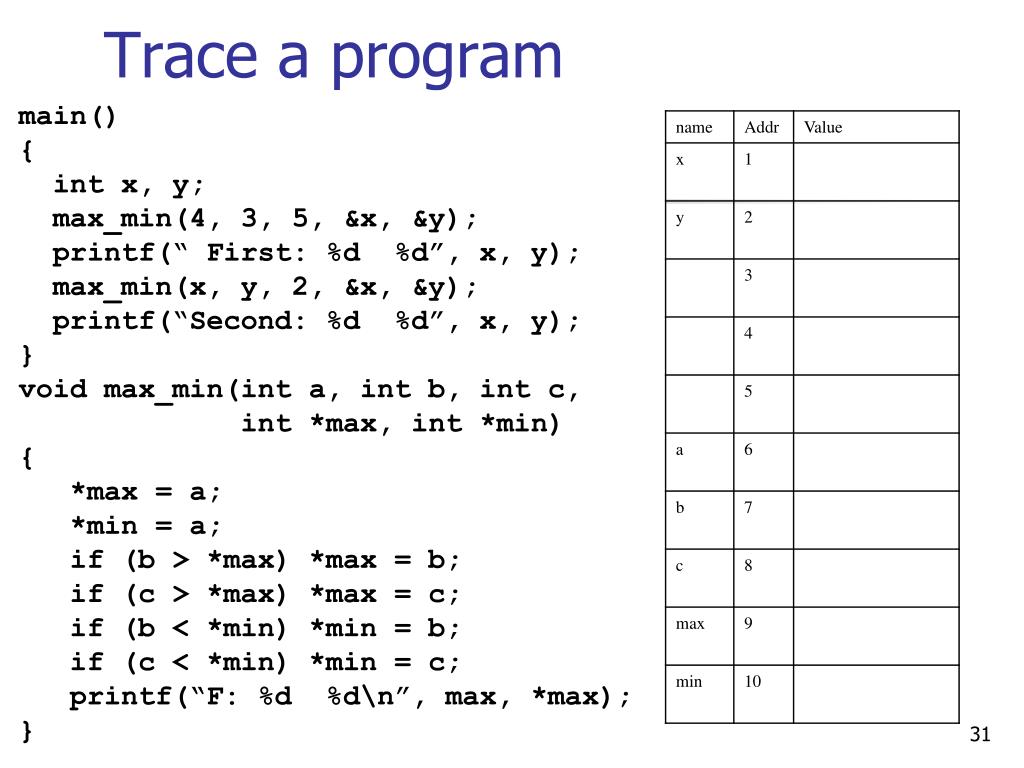 Trace a program

main()
{
  int x, y;
  max_min(4, 3, 5, &x, &y);
  printf(“ First: %d  %d”, x, y);
  max_min(x, y, 2, &x, &y);
  printf(“Second: %d  %d”, x, y);
}
void max_min(int a, int b, int c,
             int *max, int *min)
{
   *max = a;
   *min = a;
   if (b > *max) *max = b;
   if (c > *max) *max = c;
   if (b < *min) *min = b;
   if (c < *min) *min = c;
   printf(“F: %d  %d\n”, max, *max);
}

| name | Addr | Value |
|---|---|---|
| x | 1 | |
| y | 2 | |
| | 3 | |
| | 4 | |
| | 5 | |
| a | 6 | |
| b | 7 | |
| c | 8 | |
| max | 9 | |
| min | 10 | |

31